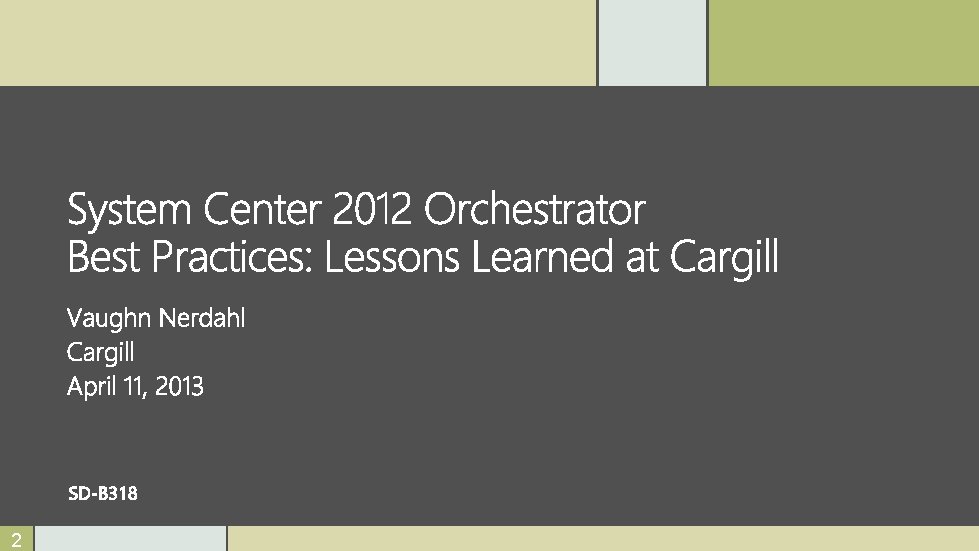 System Center 2012 Orchestrator
Best Practices: Lessons Learned at Cargill

Vaughn Nerdahl
Cargill
April 11, 2013

SD-B318

2